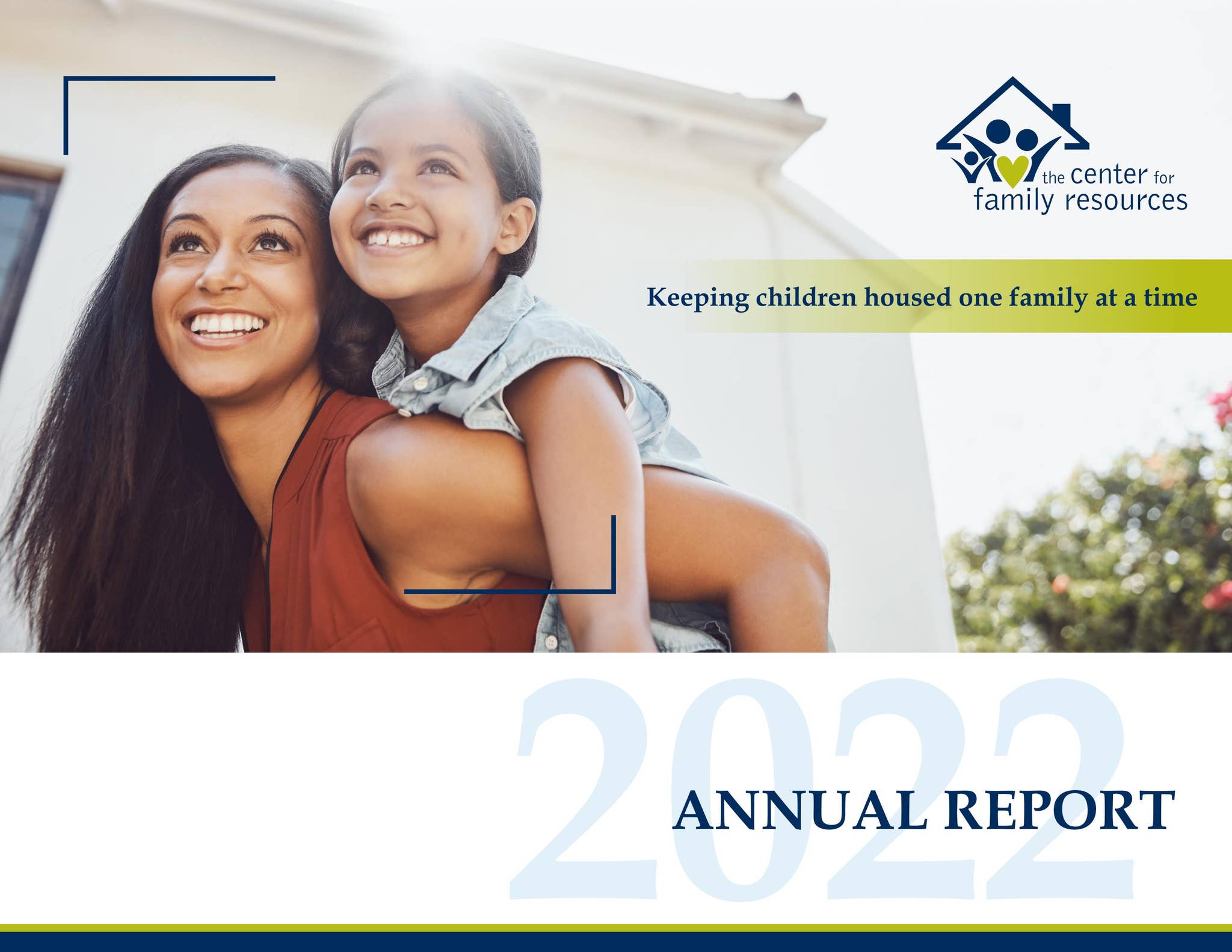 the center for family resources

Keeping children housed one family at a time

2022

ANNUAL REPORT